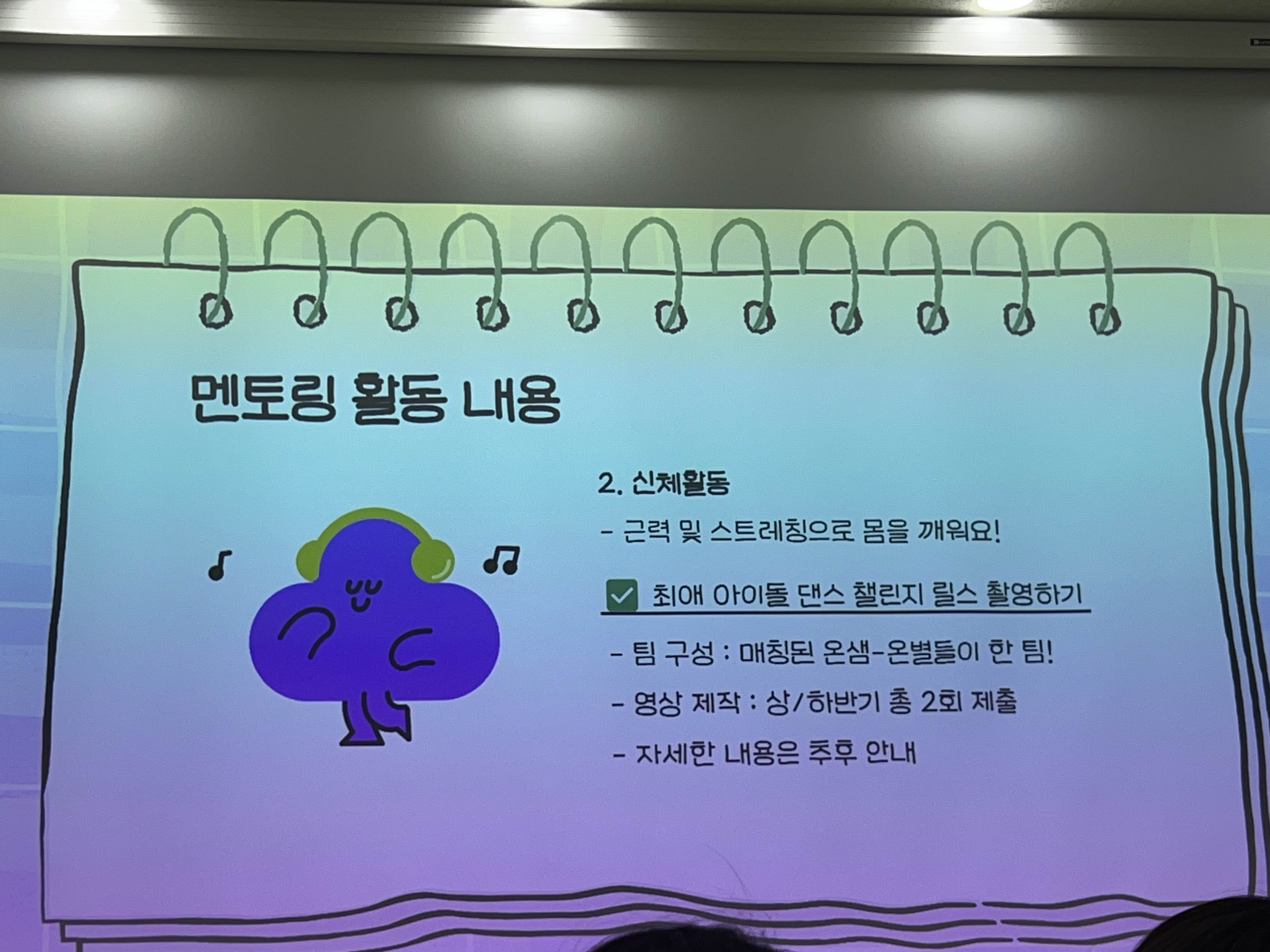 멘토링 활동 내용

2. 신체활동

- 근력 및 스트레칭으로 몸을 깨워요!

최애 아이돌 댄스 챌린지 릴스 촬영하기

- 팀 구성 : 매칭된 온샘-온별들이 한 팀!

- 영상 제작 : 상/하반기 총 2회 제출

- 자세한 내용은 추후 안내